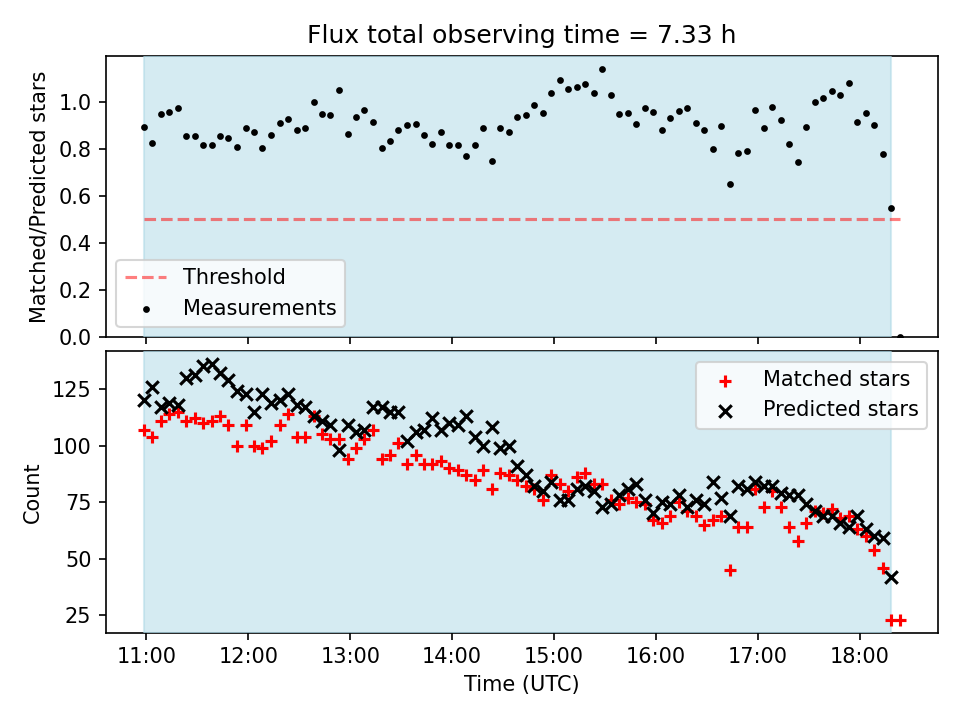 Flux total observing time = 7.33 h

Matched/Predicted stars

1.0
0.8
0.6
0.4
0.2
0.0

Threshold
Measurements

Count

125
100
75
50
25

Matched stars
Predicted stars

11:00
12:00
13:00
14:00
15:00
16:00
17:00
18:00

Time (UTC)